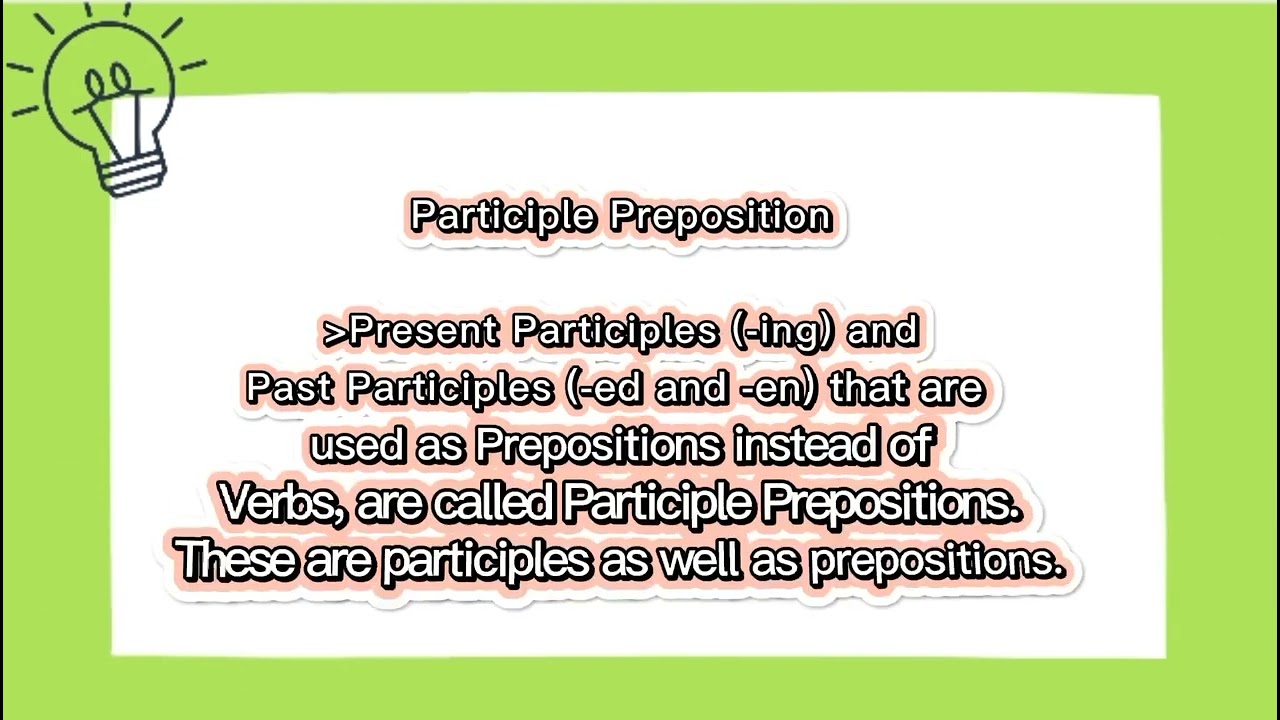 Participle Preposition

>Present Participles (-ing) and Past Participles (-ed and -en) that are used as Prepositions instead of Verbs, are called Participle Prepositions. These are participles as well as prepositions.